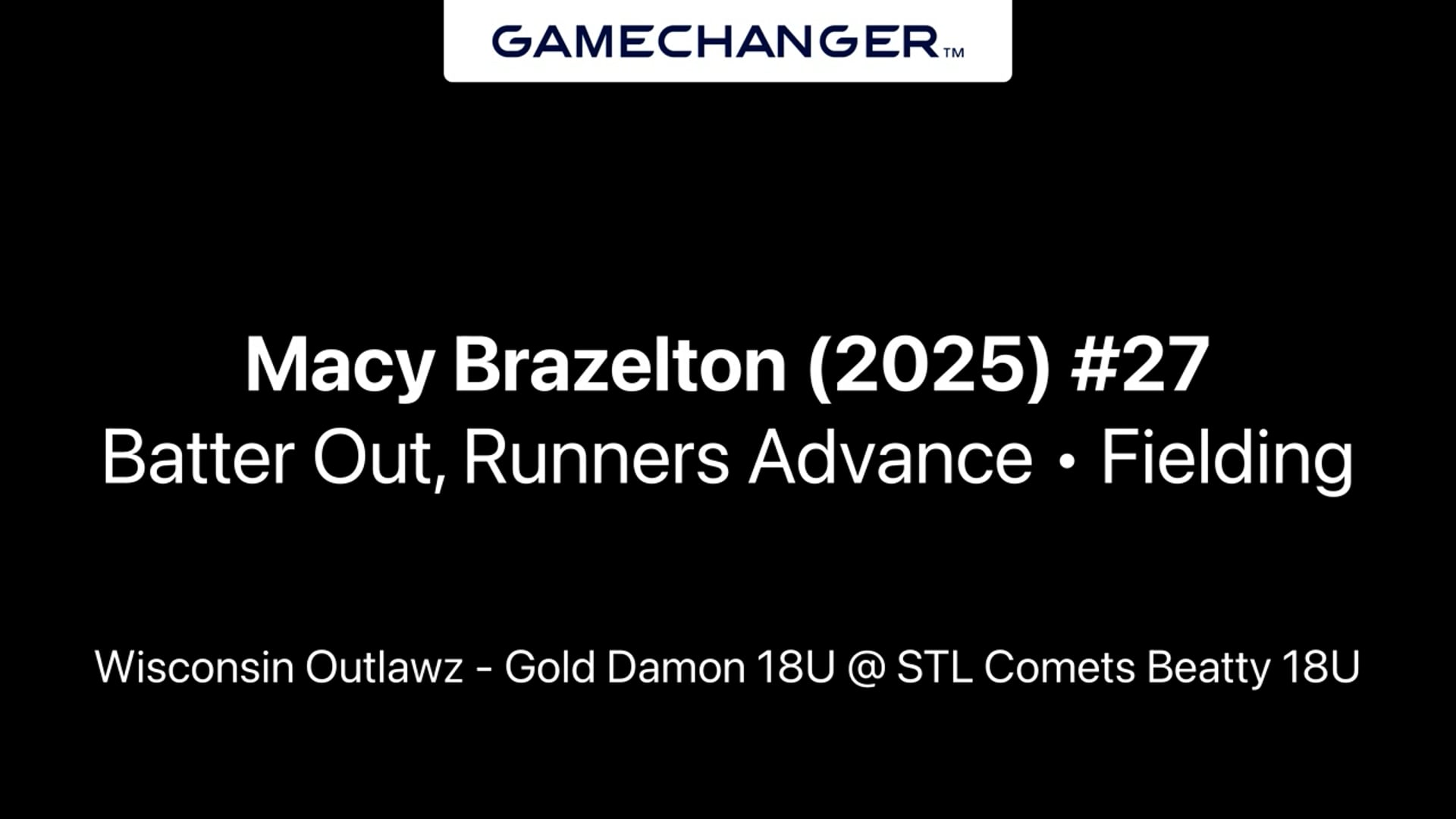 GAMECHANGER™

Macy Brazelton (2025) #27
Batter Out, Runners Advance • Fielding

Wisconsin Outlawz - Gold Damon 18U @ STL Comets Beatty 18U